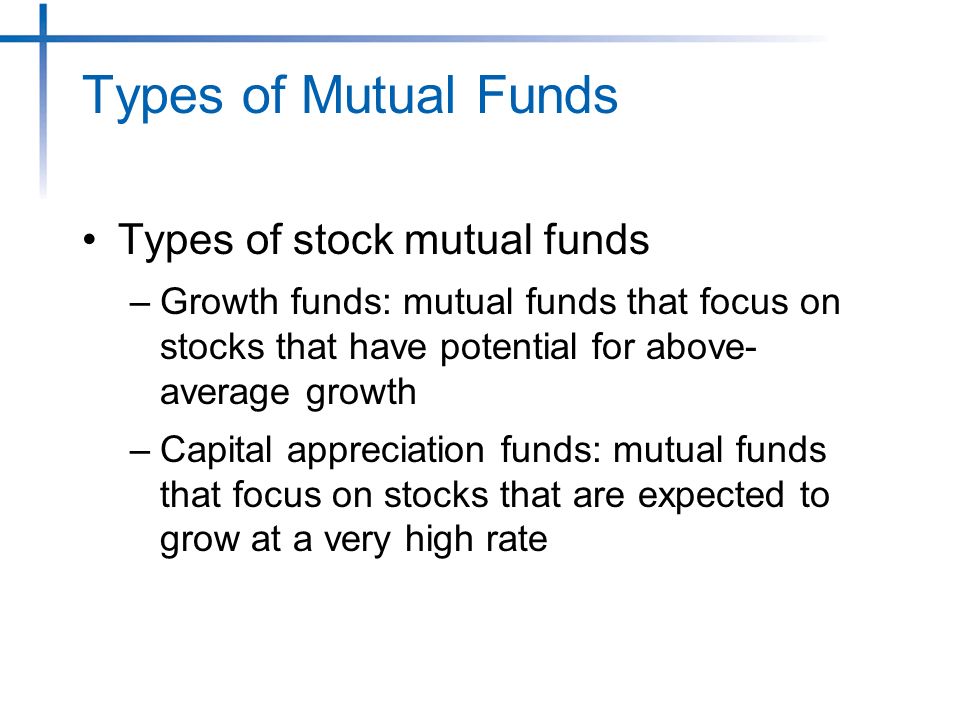 Types of Mutual Funds

• Types of stock mutual funds

– Growth funds: mutual funds that focus on stocks that have potential for above-average growth

– Capital appreciation funds: mutual funds that focus on stocks that are expected to grow at a very high rate